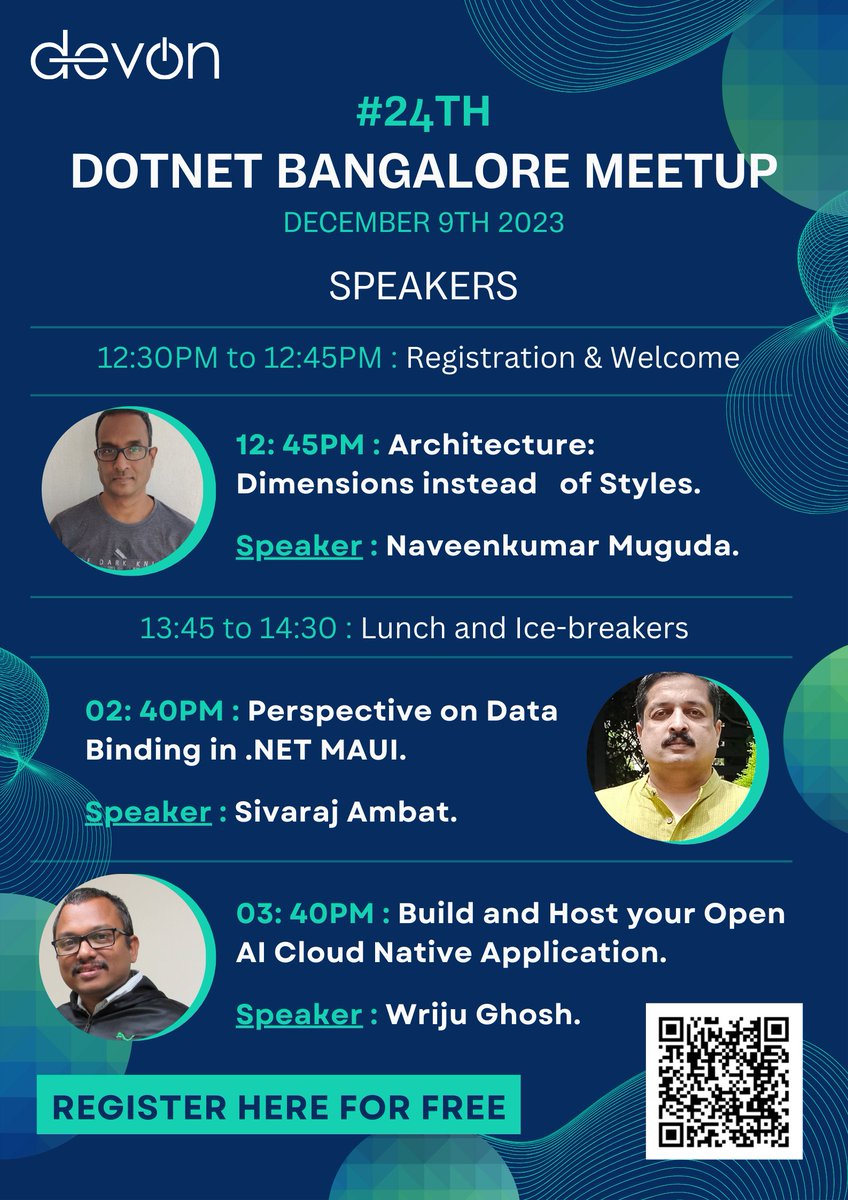 devon

#24TH
DOTNET BANGALORE MEETUP
DECEMBER 9TH 2023

SPEAKERS

12:30PM to 12:45PM : Registration & Welcome

12: 45PM : Architecture: Dimensions instead of Styles.

Speaker : Naveenkumar Muguda.

13:45 to 14:30 : Lunch and Ice-breakers

02: 40PM : Perspective on Data Binding in .NET MAUI.

Speaker : Sivaraj Ambat.

03: 40PM : Build and Host your Open AI Cloud Native Application.

Speaker : Wriju Ghosh.

REGISTER HERE FOR FREE